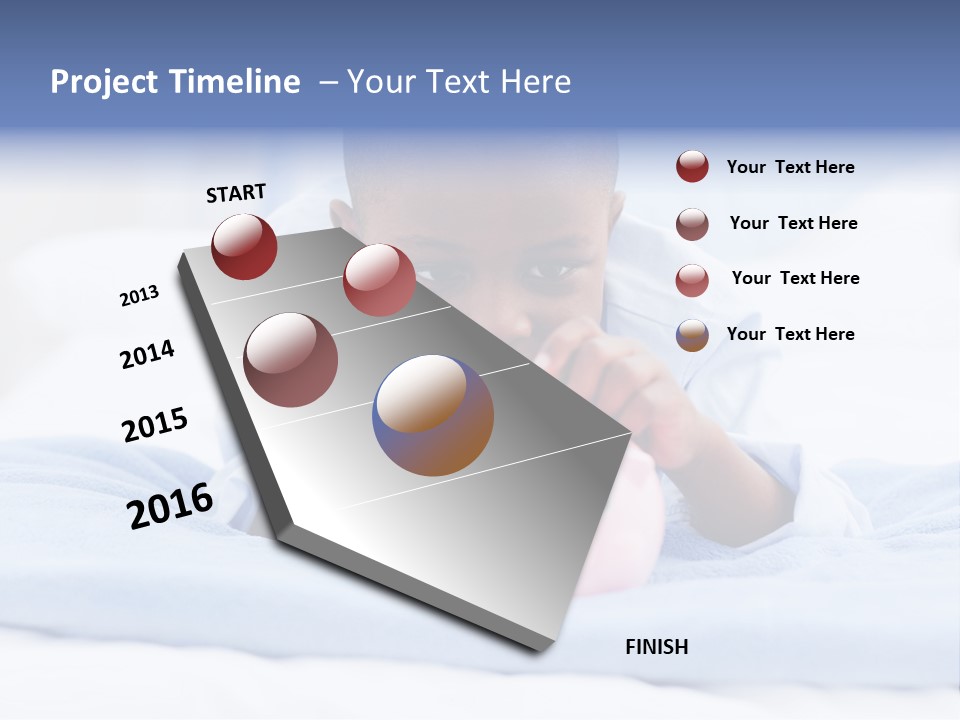 Project Timeline – Your Text Here

START

2013

2014

2015

2016

FINISH

Your Text Here

Your Text Here

Your Text Here

Your Text Here